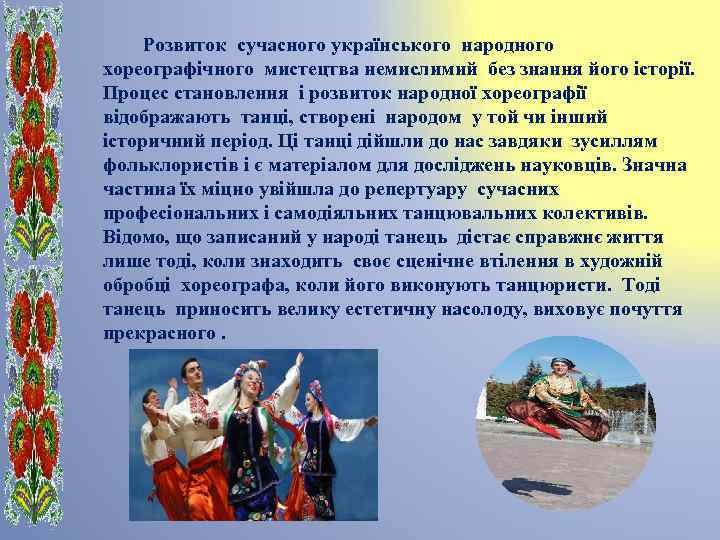 Розвиток сучасного українського народного хореографічного мистецтва немислимий без знання його історії. Процес становлення і розвиток народної хореографії відображають танці, створені народом у той чи інший історичний період. Ці танці дійшли до нас завдяки зусиллям фольклористів і є матеріалом для досліджень науковців. Значна частина їх міцно увійшла до репертуару сучасних професіональних і самодіяльних танцювальних колективів. Відомо, що записаний у народі танець дістає справжнє життя лише тоді, коли знаходить своє сценічне втілення в художній обробці хореографа, коли його виконують танцюристи. Тоді танець приносить велику естетичну насолоду, виховує почуття прекрасного .